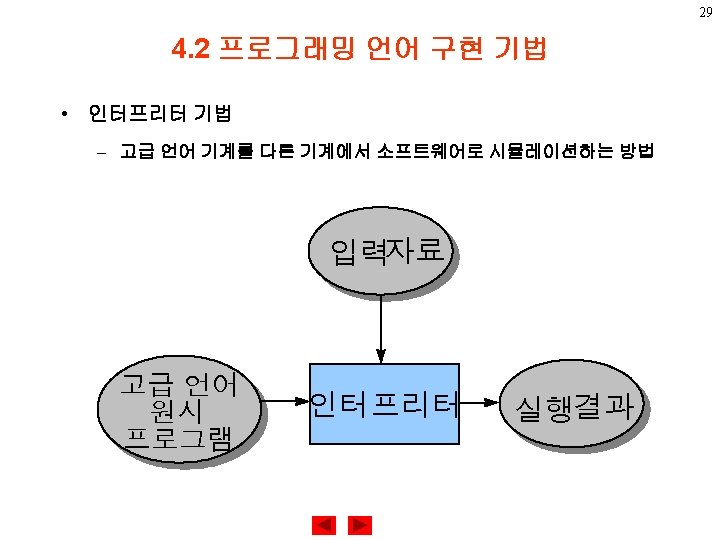 29

4.2 프로그래밍 언어 구현 기법

• 인터프리터 기법

– 고급 언어 기계를 다른 기계에서 소프트웨어로 시뮬레이션하는 방법

입력자료

고급 언어 원시 프로그램

인터프리터

실행결과